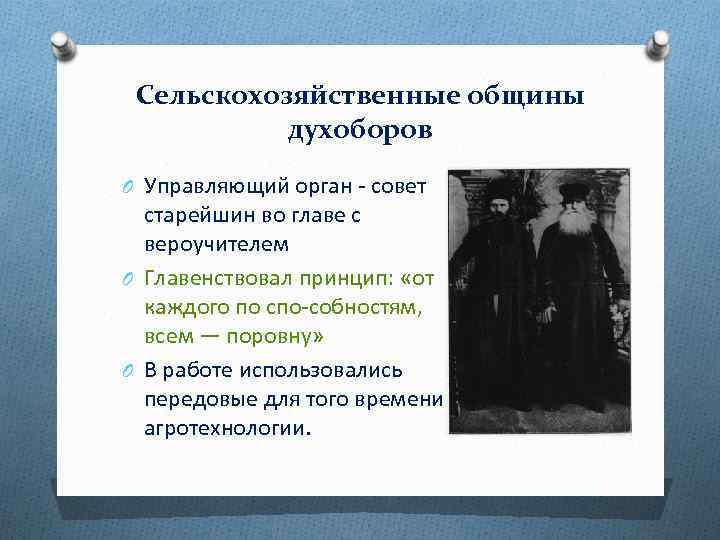 Сельскохозяйственные общины духоборов

Управляющий орган - совет старейшин во главе с вероучителем

Главенствовал принцип: «от каждого по спо-собностям, всем — поровну»

В работе использовались передовые для того времени агротехнологии.